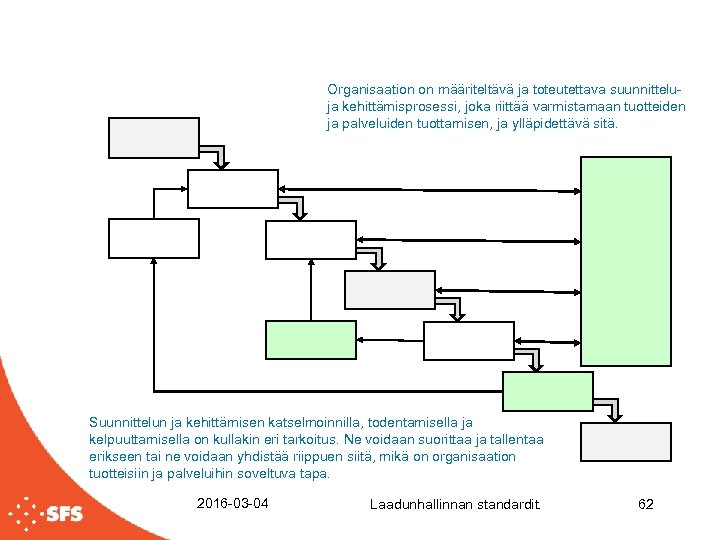 Organisaation on määriteltävä ja toteutettava suunnittelu- ja kehittämisprosessi, joka riittää varmistamaan tuotteiden ja palveluiden tuottamisen, ja ylläpidettävä sitä.

Suunnittelun ja kehittämisen katselmoinnilla, todentamisella ja kelpuuttamisella on kullakin eri tarkoitus. Ne voidaan suorittaa ja tallentaa erikseen tai ne voidaan yhdistää riippuen siitä, mikä on organisaation tuotteisiin ja palveluihin soveltuva tapa.

SFS

2016-03-04

Laadunhallinnan standardit

62